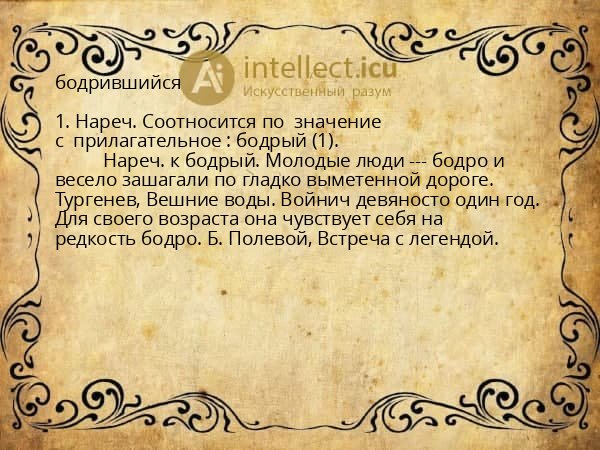 бодрившийся

Ai intellect.icu
Искусственный разум

1. Нареч. Соотносится по значение с прилагательное : бодрый (1).

Нареч. к бодрый. Молодые люди --- бодро и весело зашагали по гладко выметенной дороге. Тургенев, Вешние воды. Войнич девяносто один год. Для своего возраста она чувствует себя на редкость бодро. Б. Полевой, Встреча с легендой.